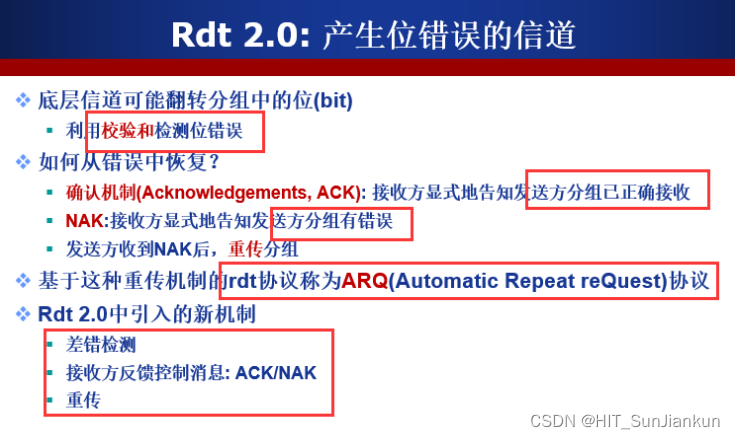 Rdt 2.0: 产生位错误的信道

❖ 底层信道可能翻转分组中的位(bit)
▪ 利用校验和检测位错误
❖ 如何从错误中恢复？
▪ 确认机制(Acknowledgements, ACK): 接收方显式地告知发送方分组已正确接收
▪ NAK:接收方显式地告知发送方分组有错误
▪ 发送方收到NAK后，重传分组
❖ 基于这种重传机制的rdt协议称为ARQ(Automatic Repeat reQuest)协议
❖ Rdt 2.0中引入的新机制
▪ 差错检测
▪ 接收方反馈控制消息: ACK/NAK
▪ 重传

CSDN @HIT_SunJiankun